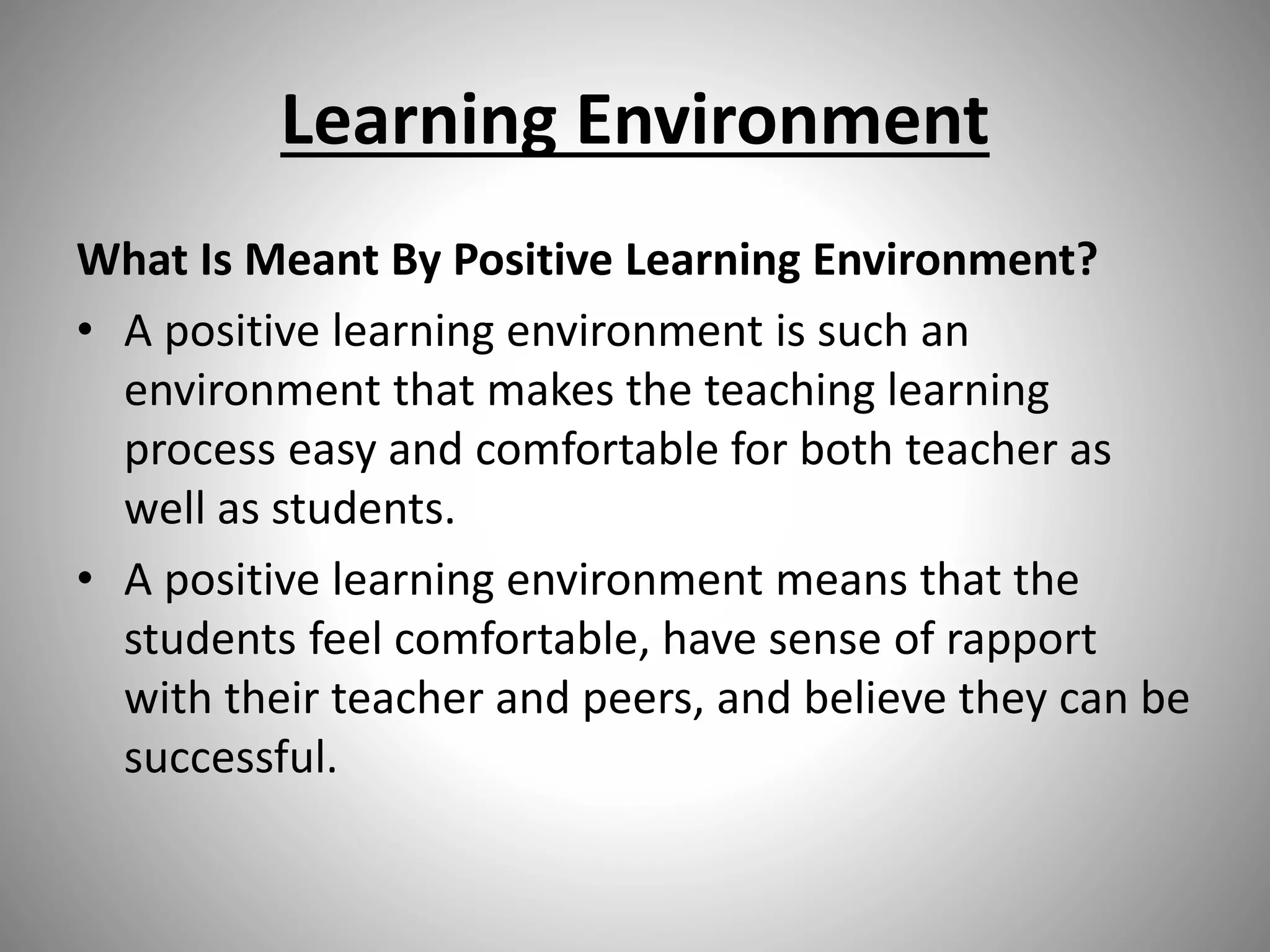 Learning Environment

What Is Meant By Positive Learning Environment?

• A positive learning environment is such an environment that makes the teaching learning process easy and comfortable for both teacher as well as students.

• A positive learning environment means that the students feel comfortable, have sense of rapport with their teacher and peers, and believe they can be successful.